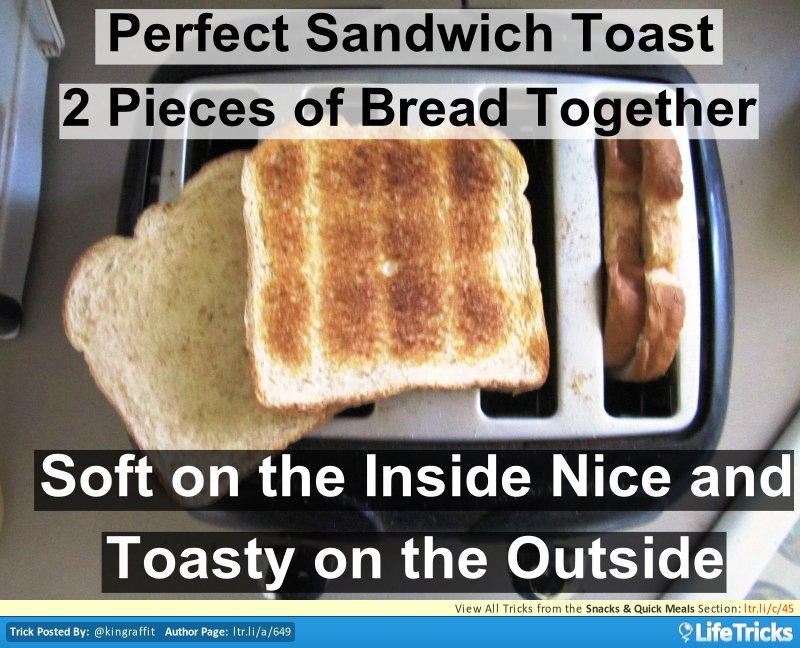 Perfect Sandwich Toast
2 Pieces of Bread Together

Soft on the Inside Nice and Toasty on the Outside

View All Tricks from the Snacks & Quick Meals Section: ltr.li/c/45

Trick Posted By: @kingraffit Author Page: ltr.li/a/649

LifeTricks